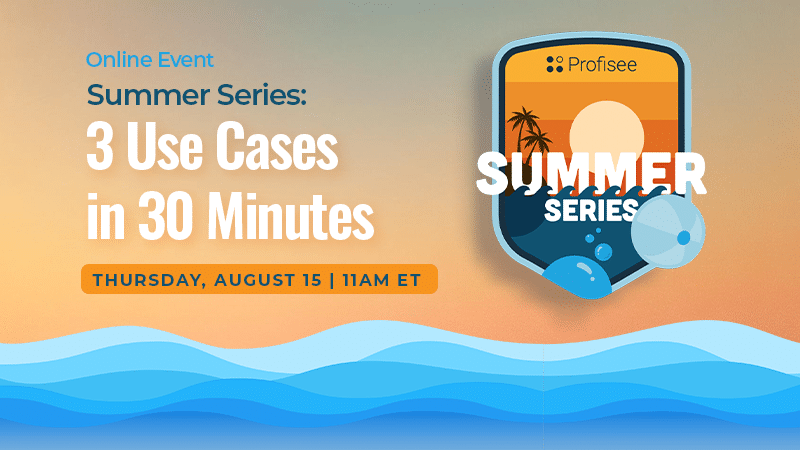 Online Event
Summer Series:
3 Use Cases in 30 Minutes

THURSDAY, AUGUST 15 | 11AM ET

Profisee
SUMMER
SERIES